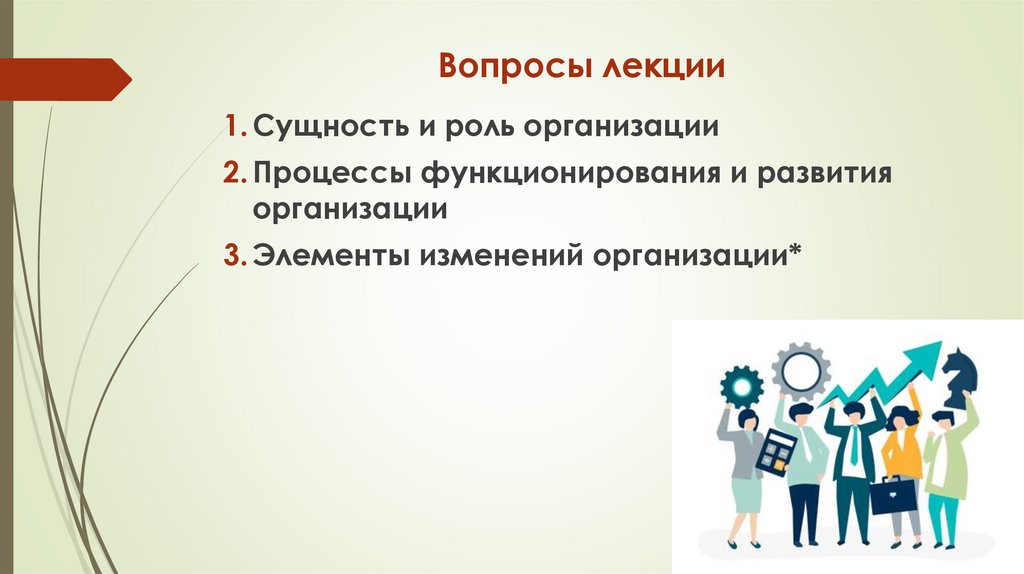 Вопросы лекции

1. Сущность и роль организации
2. Процессы функционирования и развития организации
3. Элементы изменений организации*